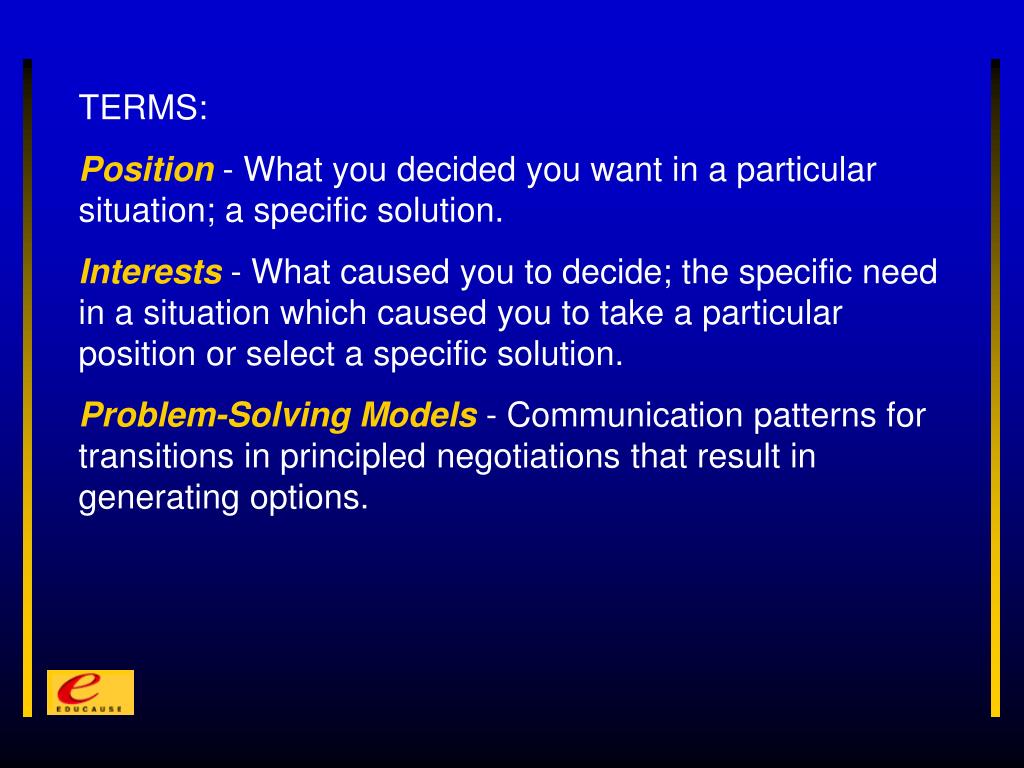 TERMS:

Position - What you decided you want in a particular situation; a specific solution.

Interests - What caused you to decide; the specific need in a situation which caused you to take a particular position or select a specific solution.

Problem-Solving Models - Communication patterns for transitions in principled negotiations that result in generating options.

e EDUCAUSE